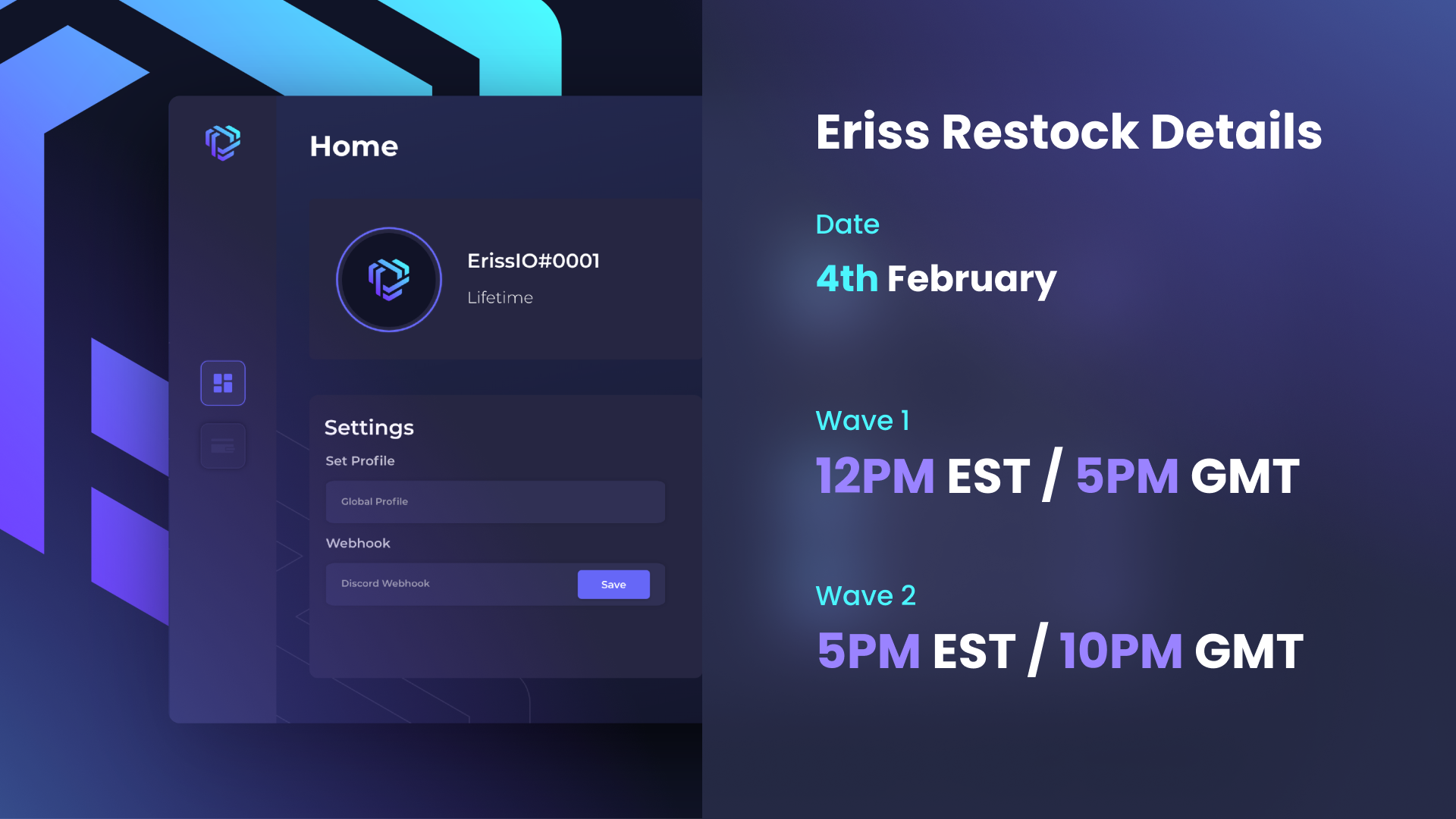 Home

ErissIO#0001
Lifetime

Settings
Set Profile
Global Profile
Webhook
Discord Webhook
Save

Eriss Restock Details

Date
4th February

Wave 1
12PM EST / 5PM GMT

Wave 2
5PM EST / 10PM GMT